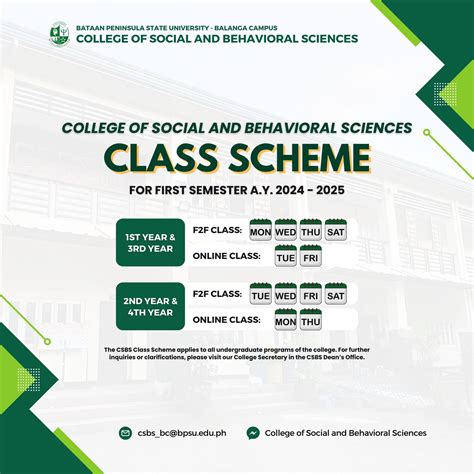 BATAAN PENINSULA STATE UNIVERSITY - BALANGA CAMPUS
COLLEGE OF SOCIAL AND BEHAVIORAL SCIENCES

COLLEGE OF SOCIAL AND BEHAVIORAL SCIENCES
CLASS SCHEME
FOR FIRST SEMESTER A.Y. 2024 - 2025

1ST YEAR & 3RD YEAR
F2F CLASS: MON WED THU SAT
ONLINE CLASS: TUE FRI

2ND YEAR & 4TH YEAR
F2F CLASS: TUE WED FRI SAT
ONLINE CLASS: MON THU

The CSBS Class Scheme applies to all undergraduate programs of the college. For further inquiries or clarifications, please visit our College Secretary in the CSBS Dean's Office.

csbs_bc@bpsu.edu.ph
College of Social and Behavioral Sciences